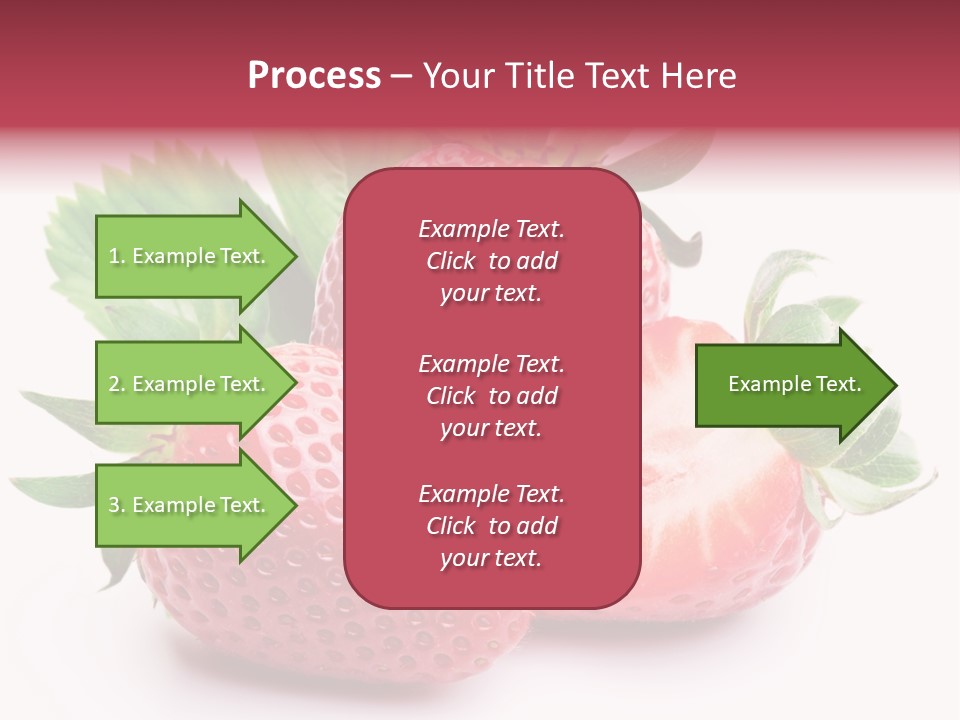 Process – Your Title Text Here

1. Example Text.

2. Example Text.

3. Example Text.

Example Text. Click to add your text.

Example Text. Click to add your text.

Example Text. Click to add your text.

Example Text.